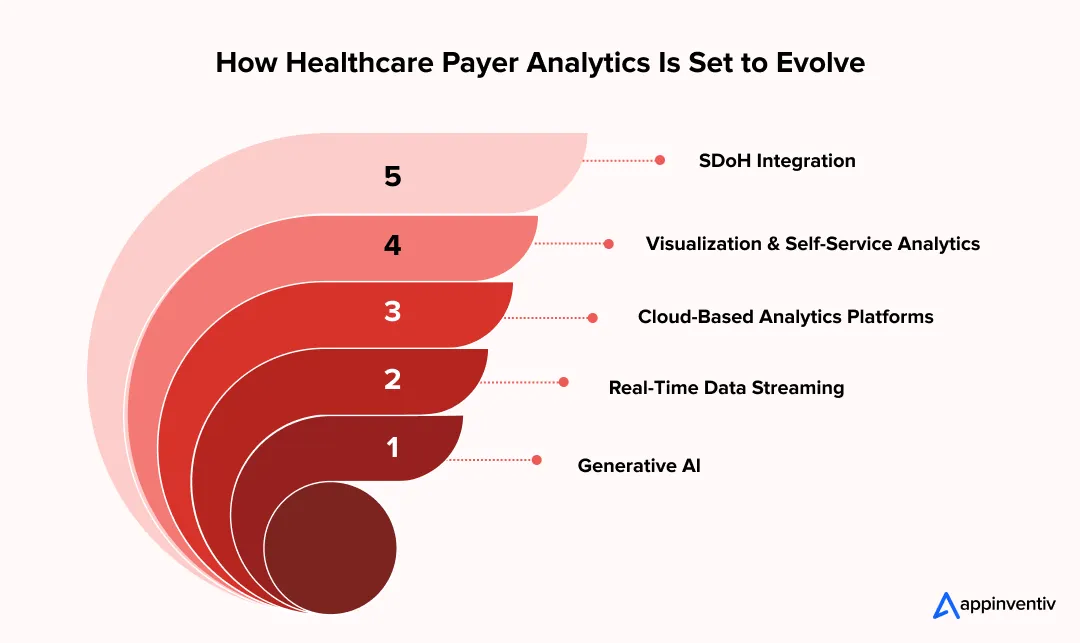 How Healthcare Payer Analytics Is Set to Evolve

5
SDoH Integration

4
Visualization & Self-Service Analytics

3
Cloud-Based Analytics Platforms

2
Real-Time Data Streaming

1
Generative AI

appinventiv